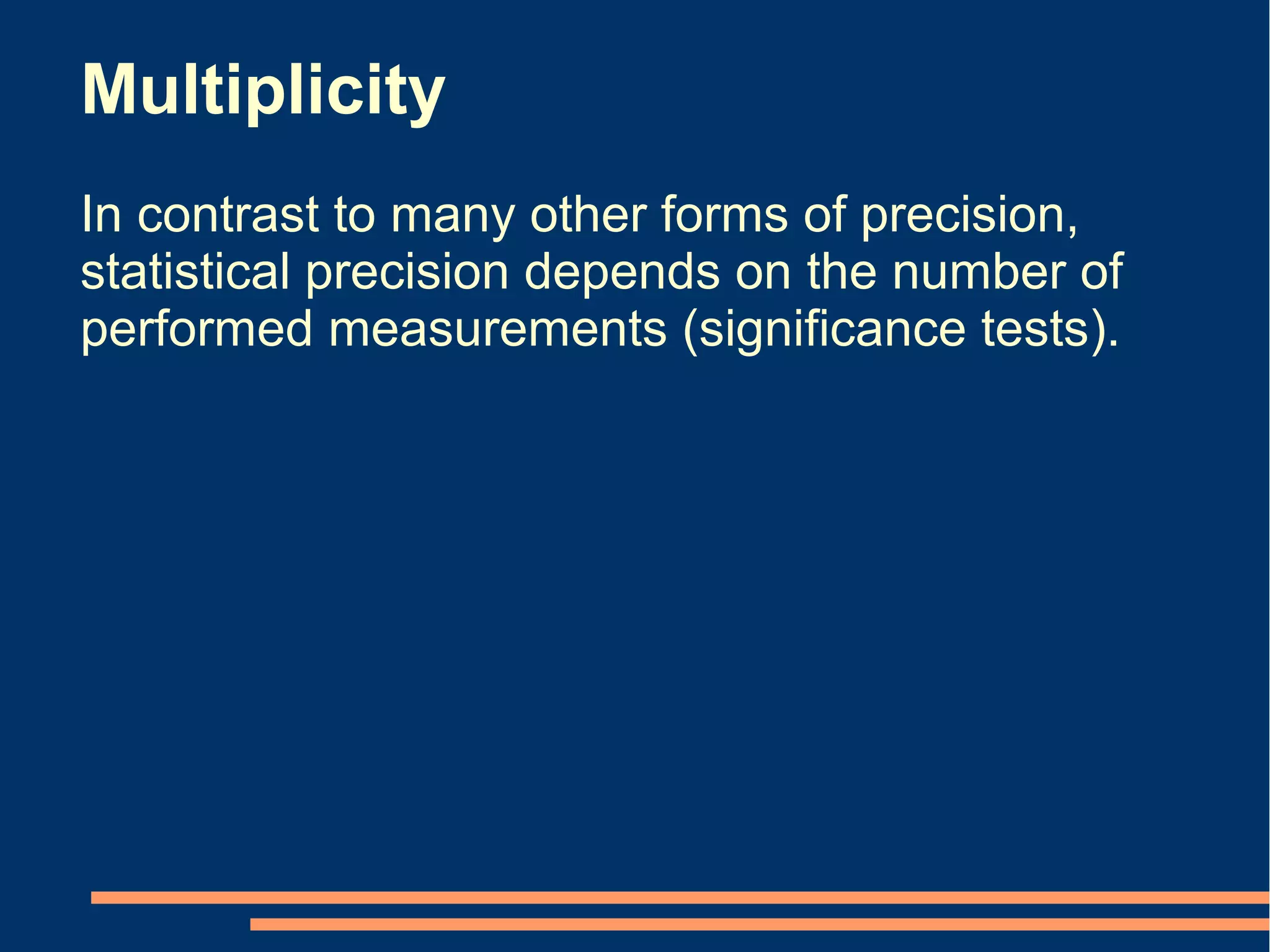 Multiplicity

In contrast to many other forms of precision, statistical precision depends on the number of performed measurements (significance tests).